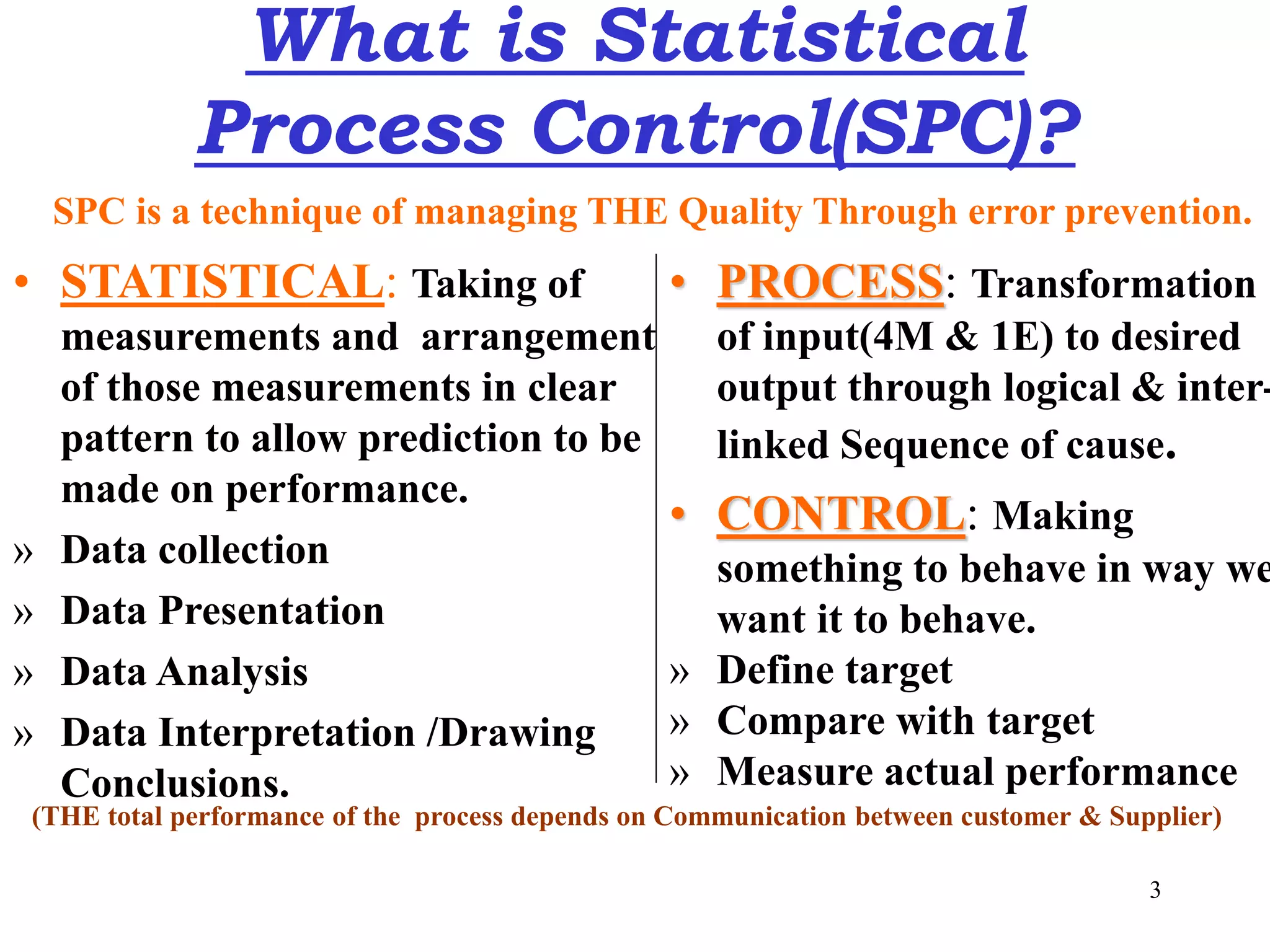 What is Statistical Process Control(SPC)?

SPC is a technique of managing THE Quality Through error prevention.

• STATISTICAL: Taking of measurements and arrangement of those measurements in clear pattern to allow prediction to be made on performance.

» Data collection

» Data Presentation

» Data Analysis

» Data Interpretation /Drawing Conclusions.

• PROCESS: Transformation of input(4M & 1E) to desired output through logical & inter-linked Sequence of cause.

• CONTROL: Making something to behave in way we want it to behave.

» Define target

» Compare with target

» Measure actual performance

(THE total performance of the process depends on Communication between customer & Supplier)

3